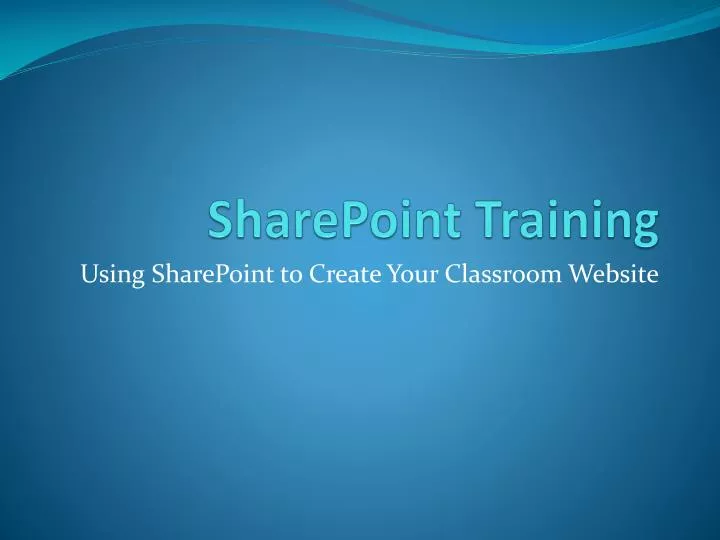 SharePoint Training

Using SharePoint to Create Your Classroom Website